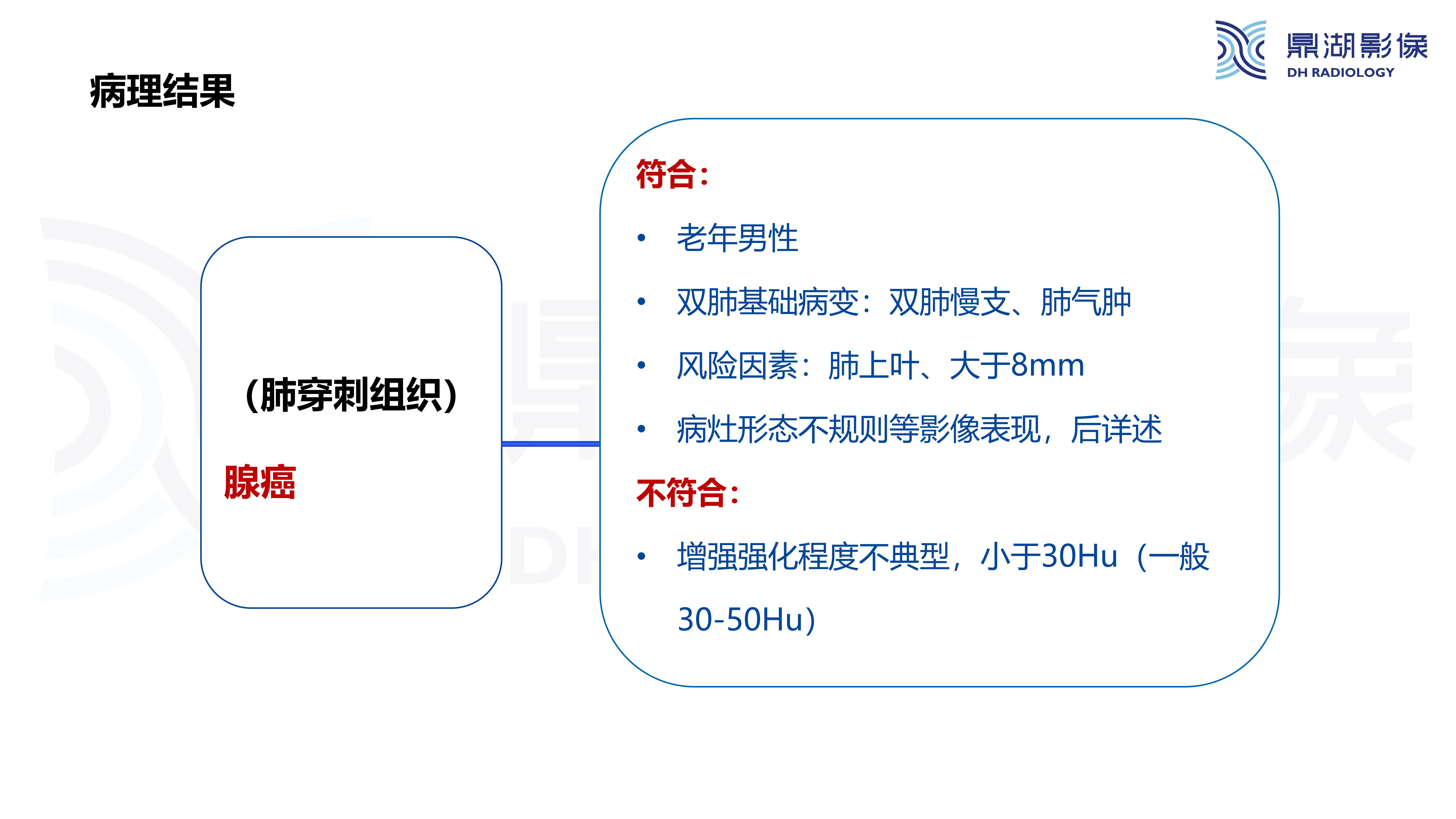 鼎湖影像
DH RADIOLOGY

病理结果

（肺穿刺组织）

腺癌

符合：

• 老年男性

• 双肺基础病变：双肺慢支、肺气肿

• 风险因素：肺上叶、大于8mm

• 病灶形态不规则等影像表现，后详述

不符合：

• 增强强化程度不典型，小于30Hu（一般30-50Hu）